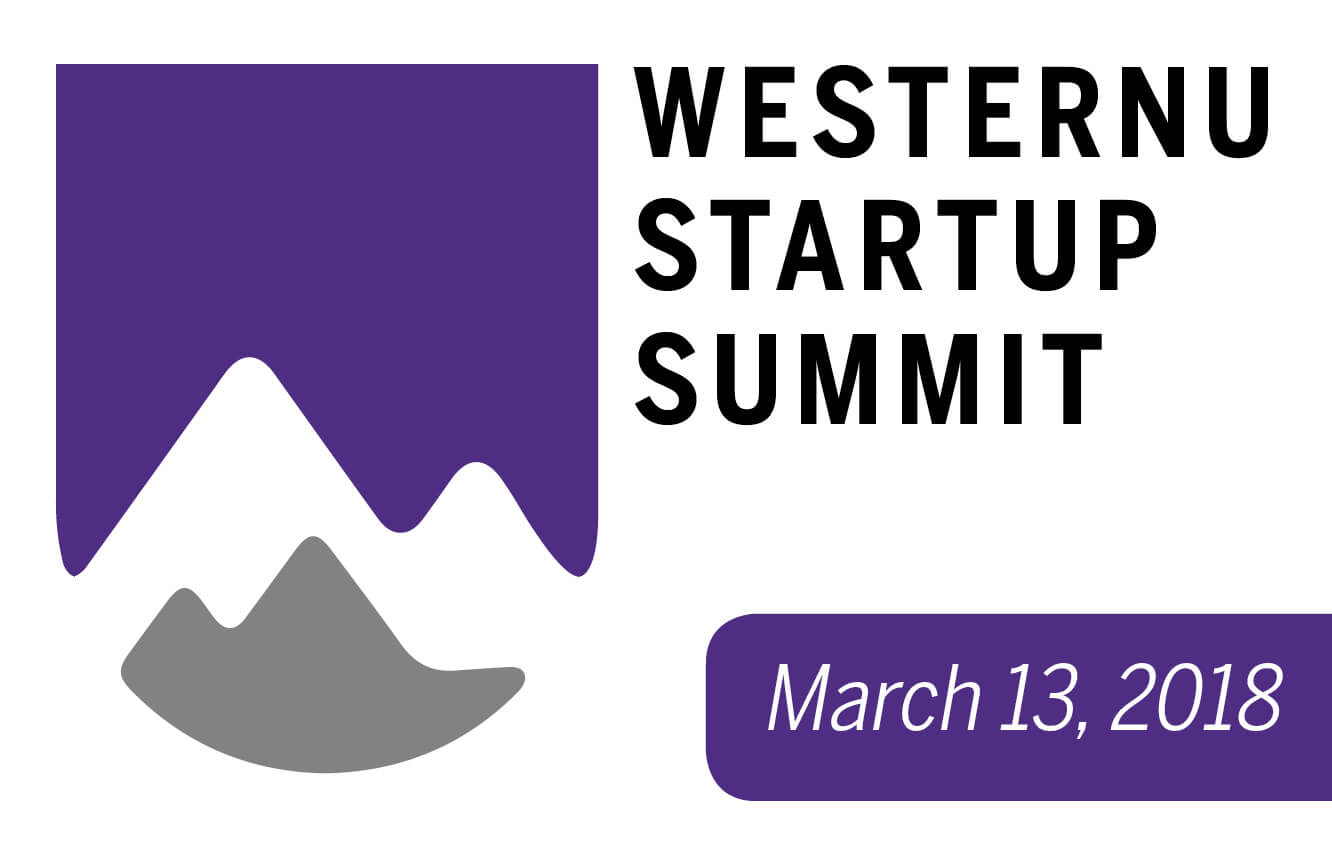 WESTERNU
STARTUP
SUMMIT

March 13, 2018